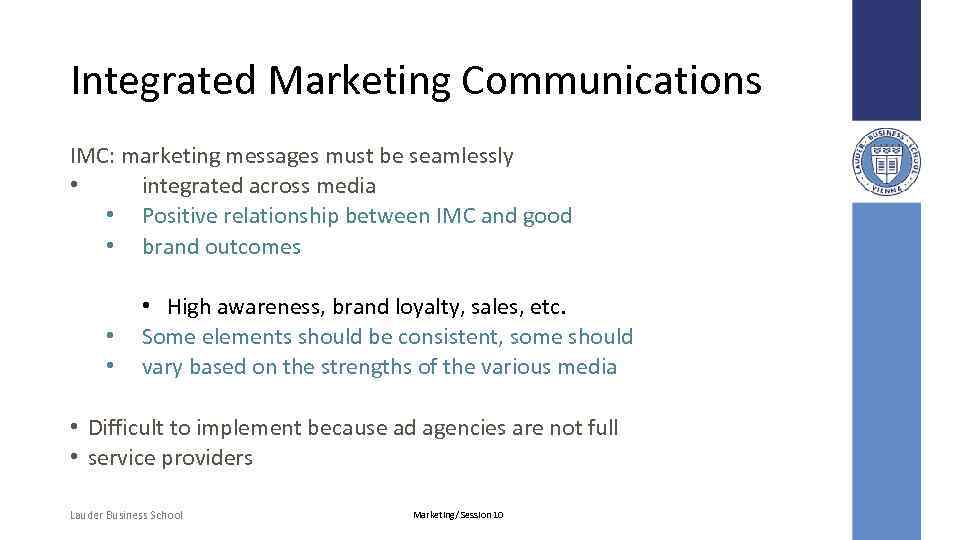 Integrated Marketing Communications

IMC: marketing messages must be seamlessly
• integrated across media
• Positive relationship between IMC and good
• brand outcomes

• High awareness, brand loyalty, sales, etc.
• Some elements should be consistent, some should
• vary based on the strengths of the various media

• Difficult to implement because ad agencies are not full
• service providers

Lauder Business School

Marketing/Session 10

LAUDER · BUSINESS · SCHOOL · VIENNA